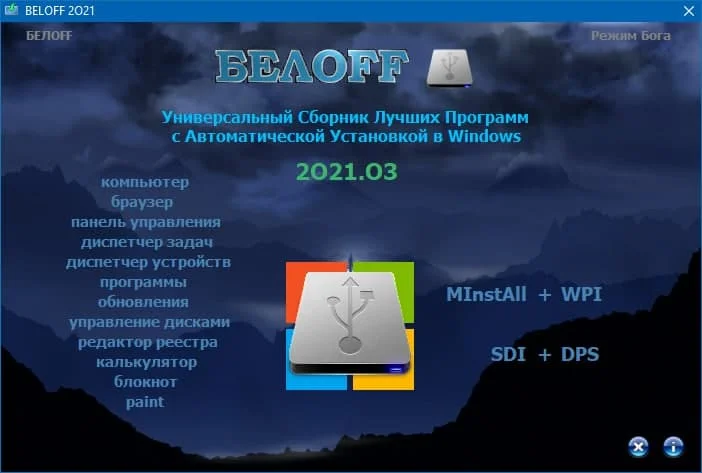 BELOFF 2021

БЕЛOFF

Режим Бога

БЕЛOFF

Универсальный Сборник Лучших Программ с Автоматической Установкой в Windows

2021.03

компьютер
браузер
панель управления
диспетчер задач
диспетчер устройств
программы
обновления
управление дисками
редактор реестра
калькулятор
блокнот
paint

MInstAll + WPI

SDI + DPS